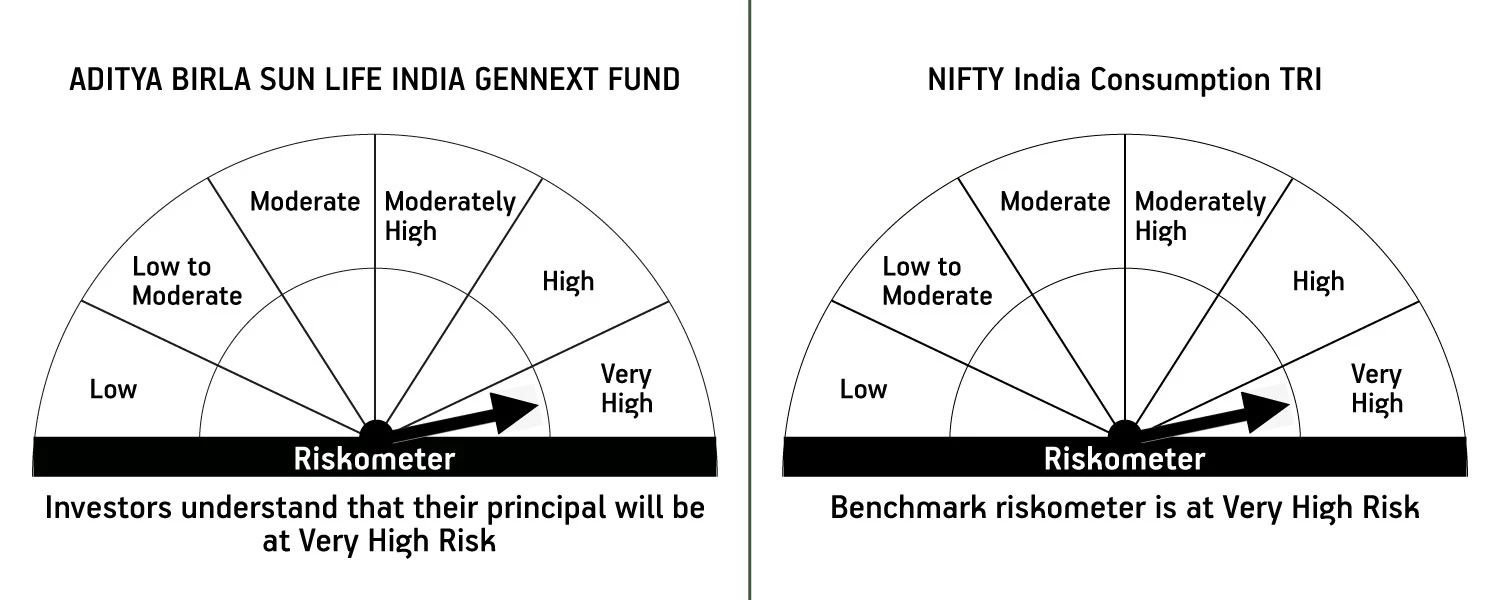 ADITYA BIRLA SUN LIFE INDIA GENNEXT FUND

Low
Low to Moderate
Moderate
Moderately High
High
Very High

Riskometer

Investors understand that their principal will be at Very High Risk

NIFTY India Consumption TRI

Low
Low to Moderate
Moderate
Moderately High
High
Very High

Riskometer

Benchmark riskometer is at Very High Risk